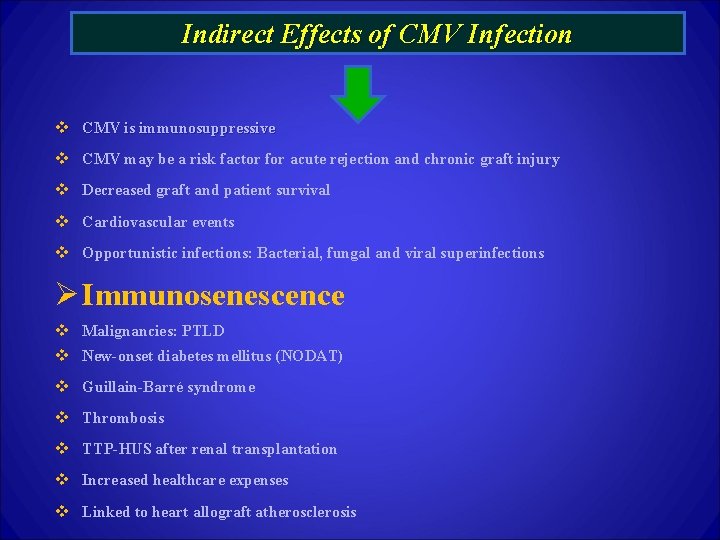 Indirect Effects of CMV Infection

❖ CMV is immunosuppressive

❖ CMV may be a risk factor for acute rejection and chronic graft injury

❖ Decreased graft and patient survival

❖ Cardiovascular events

❖ Opportunistic infections: Bacterial, fungal and viral superinfections

➢ Immunosenescence

❖ Malignancies: PTLD

❖ New-onset diabetes mellitus (NODAT)

❖ Guillain-Barré syndrome

❖ Thrombosis

❖ TTP-HUS after renal transplantation

❖ Increased healthcare expenses

❖ Linked to heart allograft atherosclerosis